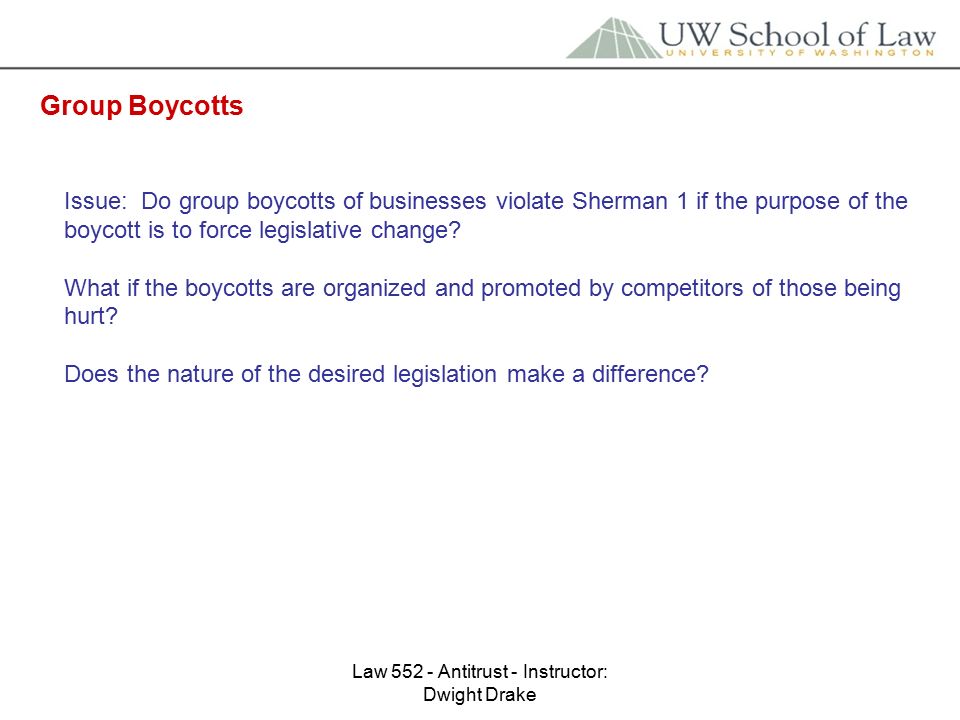 UW School of Law
UNIVERSITY OF WASHINGTON

Group Boycotts

Issue: Do group boycotts of businesses violate Sherman 1 if the purpose of the boycott is to force legislative change?

What if the boycotts are organized and promoted by competitors of those being hurt?

Does the nature of the desired legislation make a difference?

Law 552 - Antitrust - Instructor: Dwight Drake